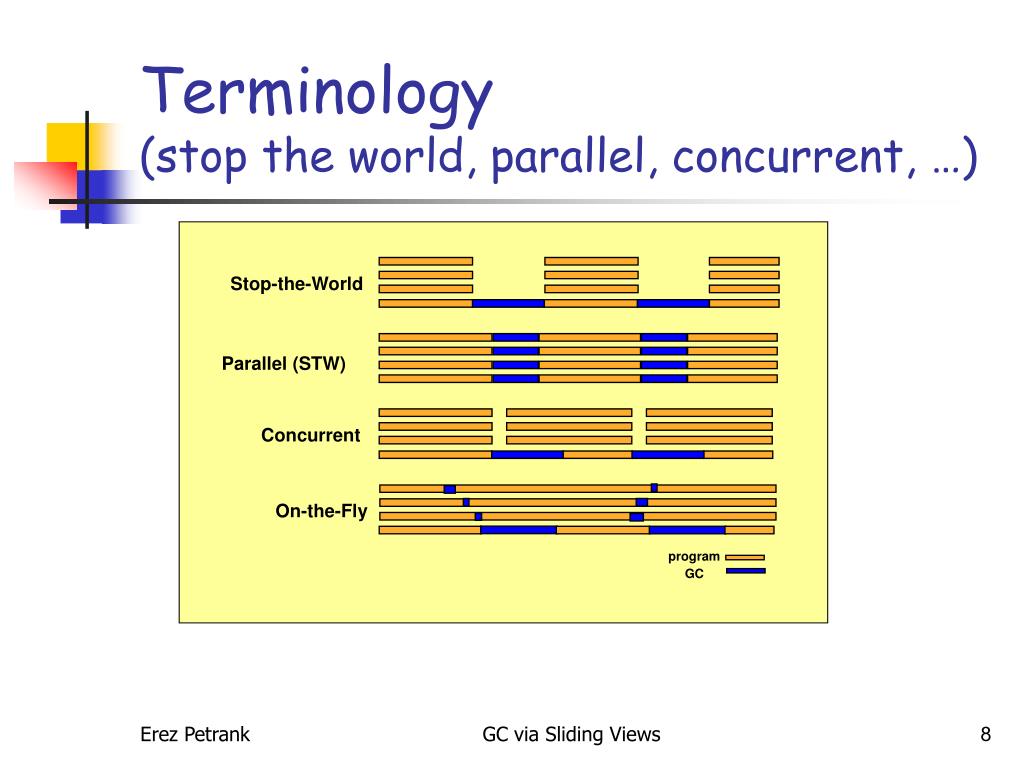 Terminology
(stop the world, parallel, concurrent, …)

Stop-the-World

Parallel (STW)

Concurrent

On-the-Fly

program
GC

Erez Petrank

GC via Sliding Views

8